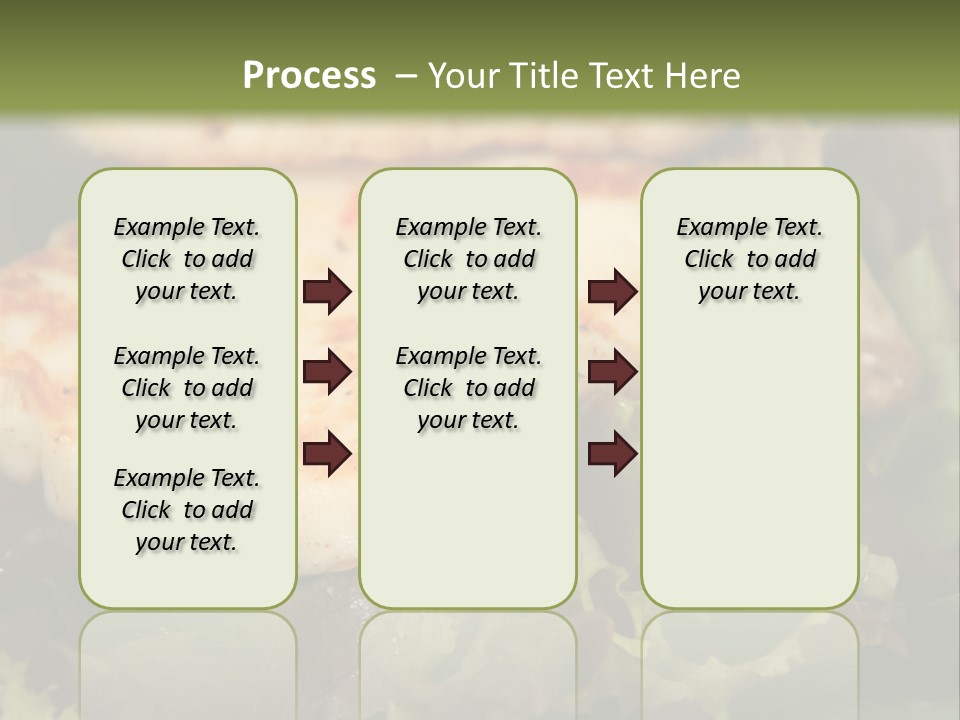 Process – Your Title Text Here

Example Text. Click to add your text.

Example Text. Click to add your text.

Example Text. Click to add your text.

Example Text. Click to add your text.

Example Text. Click to add your text.

Example Text. Click to add your text.